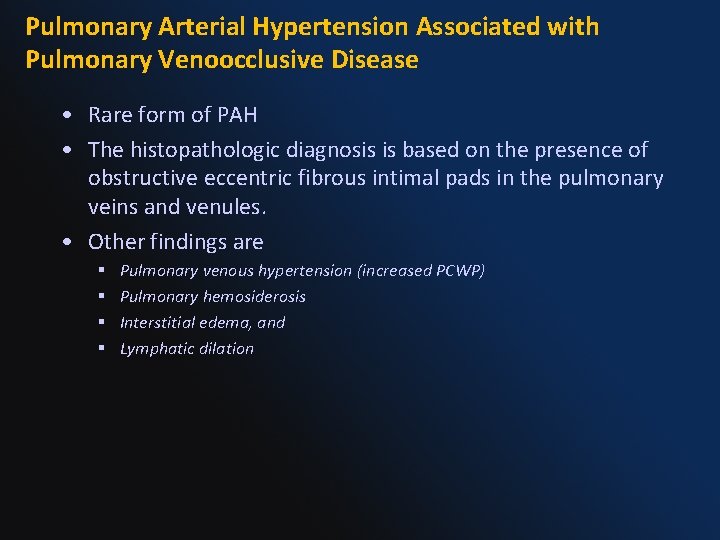 Pulmonary Arterial Hypertension Associated with Pulmonary Venoocclusive Disease

• Rare form of PAH

• The histopathologic diagnosis is based on the presence of obstructive eccentric fibrous intimal pads in the pulmonary veins and venules.

• Other findings are

▪ Pulmonary venous hypertension (increased PCWP)

▪ Pulmonary hemosiderosis

▪ Interstitial edema, and

▪ Lymphatic dilation